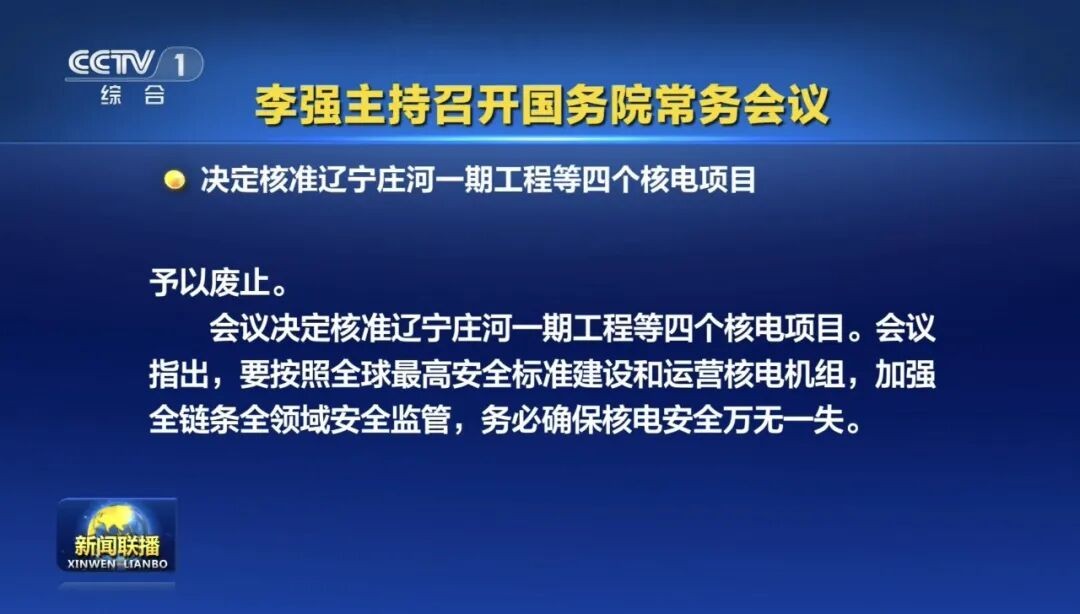 CCTV 1
综合

李强主持召开国务院常务会议

决定核准辽宁庄河一期工程等四个核电项目

予以废止。

会议决定核准辽宁庄河一期工程等四个核电项目。会议指出，要按照全球最高安全标准建设和运营核电机组，加强全链条全领域安全监管，务必确保核电安全万无一失。

新闻联播
XINWEN LIANBO